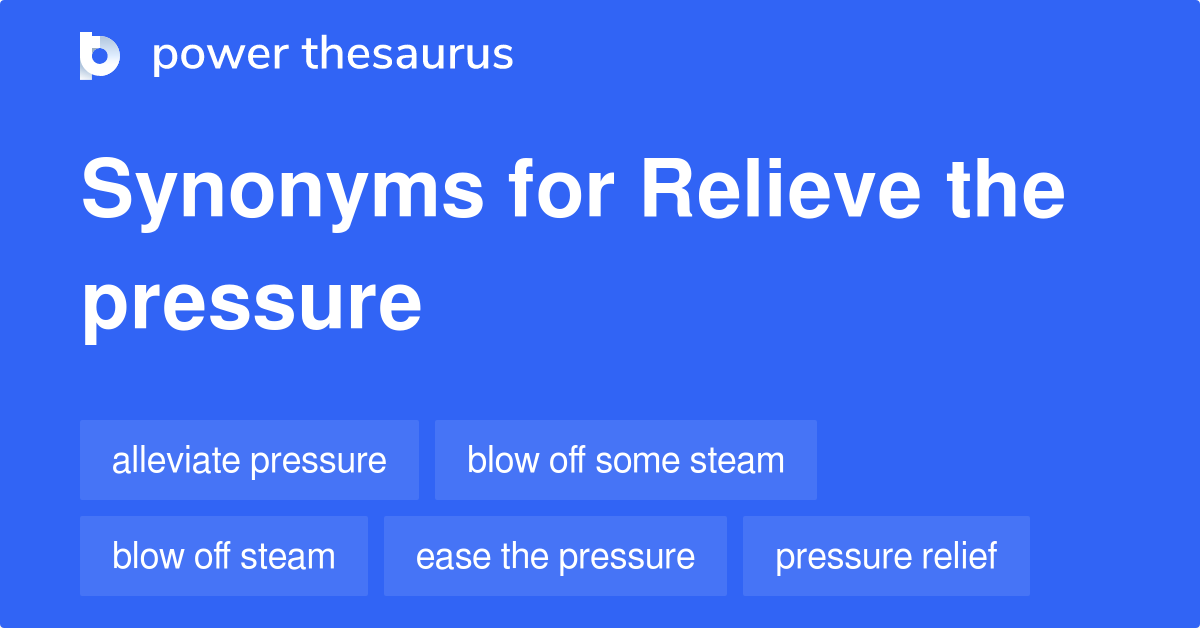 power thesaurus

Synonyms for Relieve the pressure

alleviate pressure
blow off some steam
blow off steam
ease the pressure
pressure relief